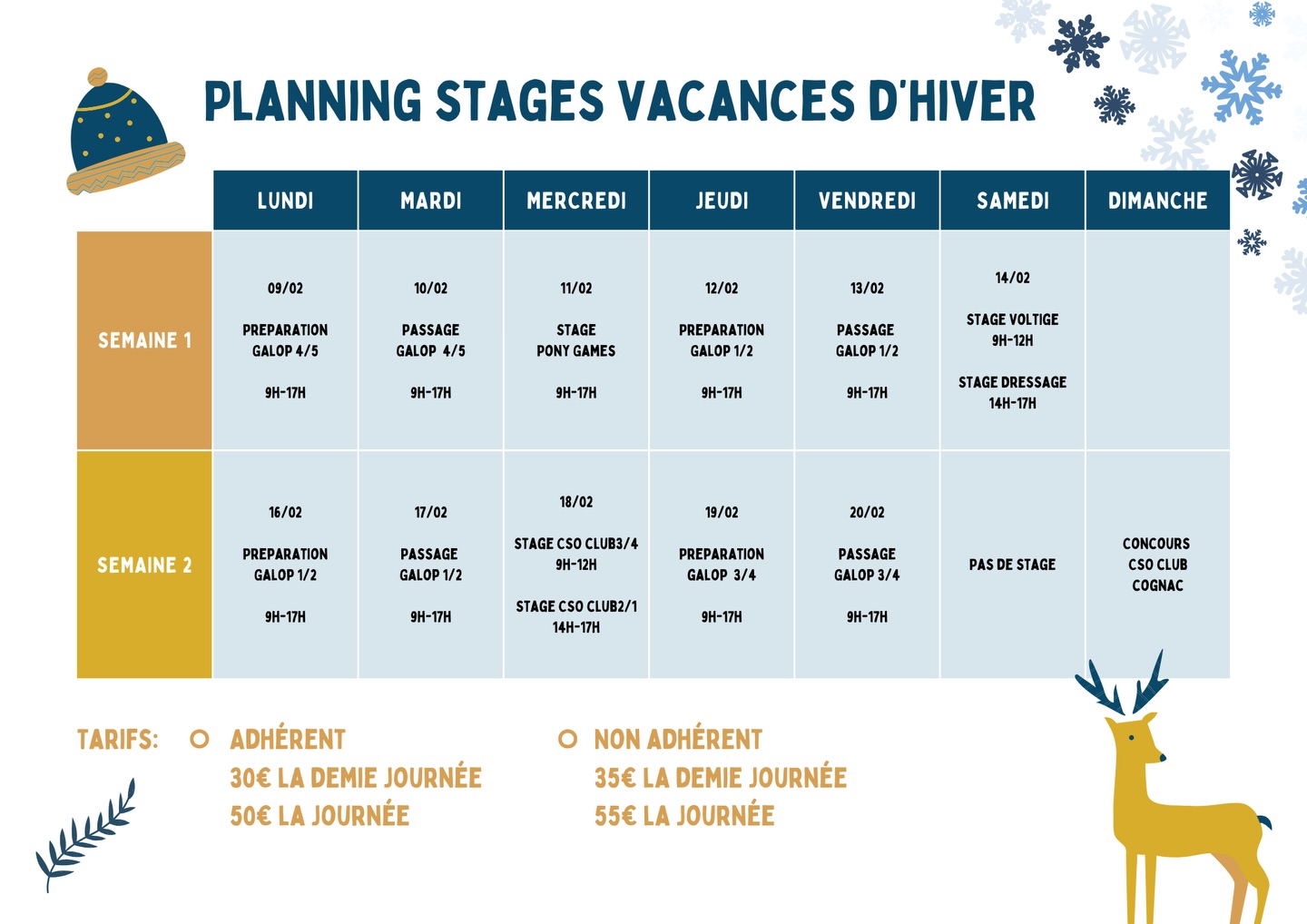 PLANNING STAGES VACANCES D'HIVER

| | LUNDI | MARDI | MERCREDI | JEUDI | VENDREDI | SAMEDI | DIMANCHE |
|---|---|---|---|---|---|---|---|
| SEMAINE 1 | 09/02 PREPARATION GALOP 4/5 9H-17H | 10/02 PASSAGE GALOP 4/5 9H-17H | 11/02 STAGE PONY GAMES 9H-17H | 12/02 PREPARATION GALOP 1/2 9H-17H | 13/02 PASSAGE GALOP 1/2 9H-17H | 14/02 STAGE VOLTIGE 9H-12H STAGE DRESSAGE 14H-17H | |
| SEMAINE 2 | 16/02 PREPARATION GALOP 1/2 9H-17H | 17/02 PASSAGE GALOP 1/2 9H-17H | 18/02 STAGE CSO CLUB3/4 9H-12H STAGE CSO CLUB2/1 14H-17H | 19/02 PREPARATION GALOP 3/4 9H-17H | 20/02 PASSAGE GALOP 3/4 9H-17H | PAS DE STAGE | CONCOURS CSO CLUB COGNAC |

TARIFS: ADHÉRENT
30€ LA DEMIE JOURNÉE
50€ LA JOURNÉE

NON ADHÉRENT
35€ LA DEMIE JOURNÉE
55€ LA JOURNÉE